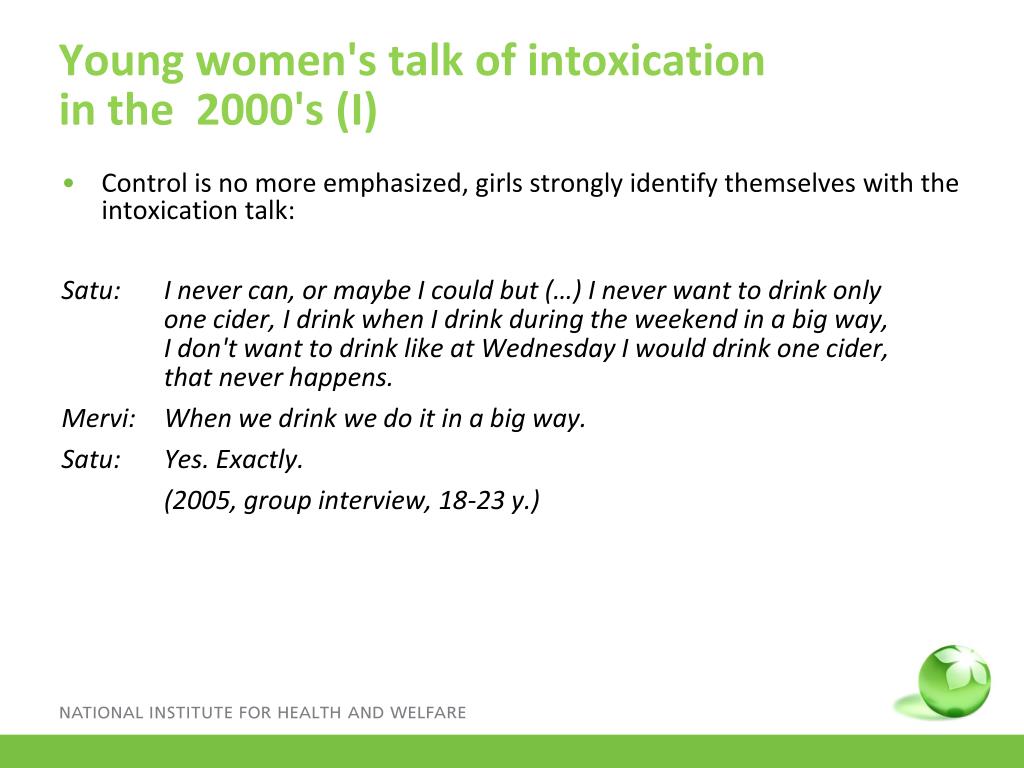 Young women's talk of intoxication in the 2000's (I)

• Control is no more emphasized, girls strongly identify themselves with the intoxication talk:

Satu: I never can, or maybe I could but (…) I never want to drink only one cider, I drink when I drink during the weekend in a big way, I don't want to drink like at Wednesday I would drink one cider, that never happens.

Mervi: When we drink we do it in a big way.

Satu: Yes. Exactly.

(2005, group interview, 18-23 y.)

NATIONAL INSTITUTE FOR HEALTH AND WELFARE